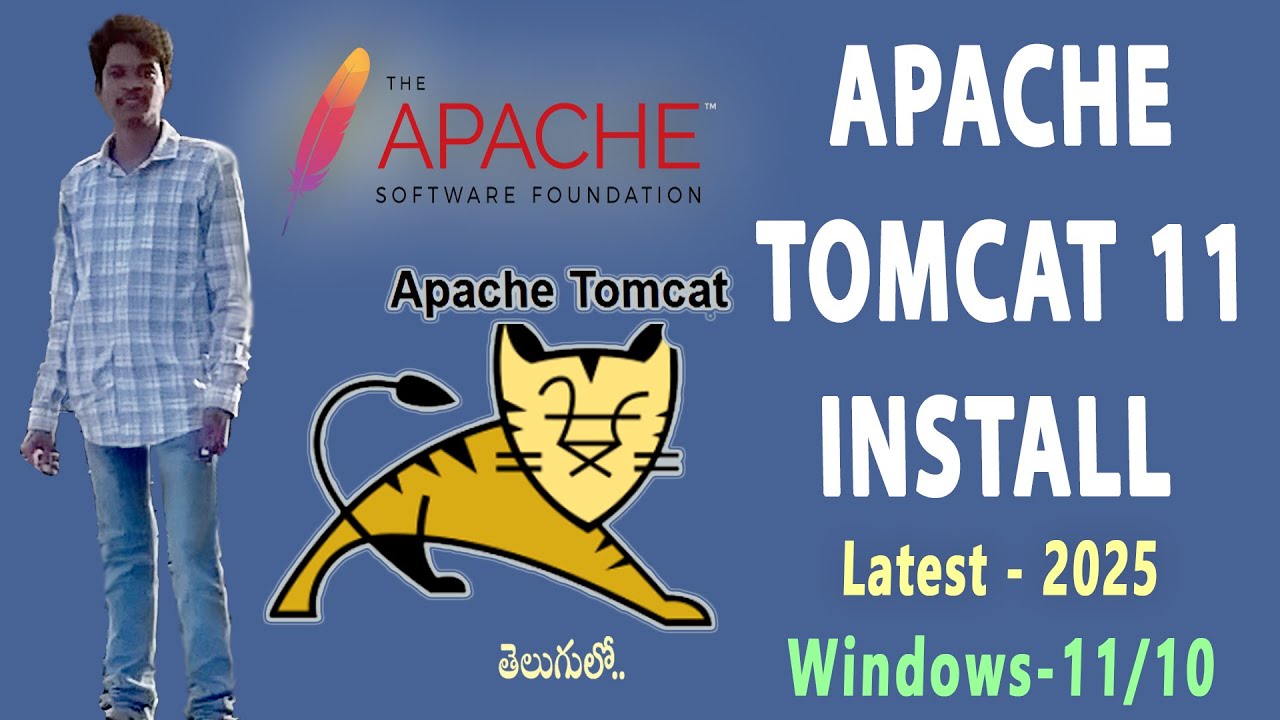 THE APACHE™ SOFTWARE FOUNDATION

Apache Tomcat

తెలుగులో..

APACHE TOMCAT 11 INSTALL

Latest - 2025

Windows-11/10